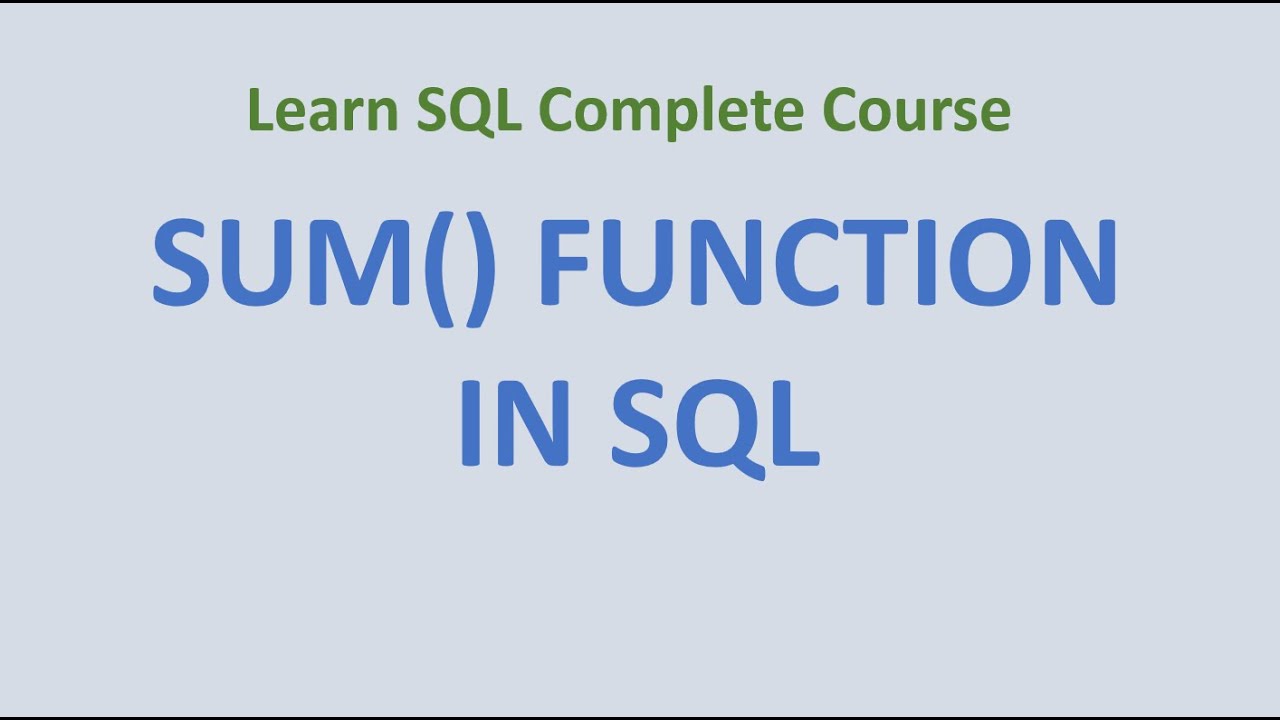 Learn SQL Complete Course

SUM() FUNCTION IN SQL